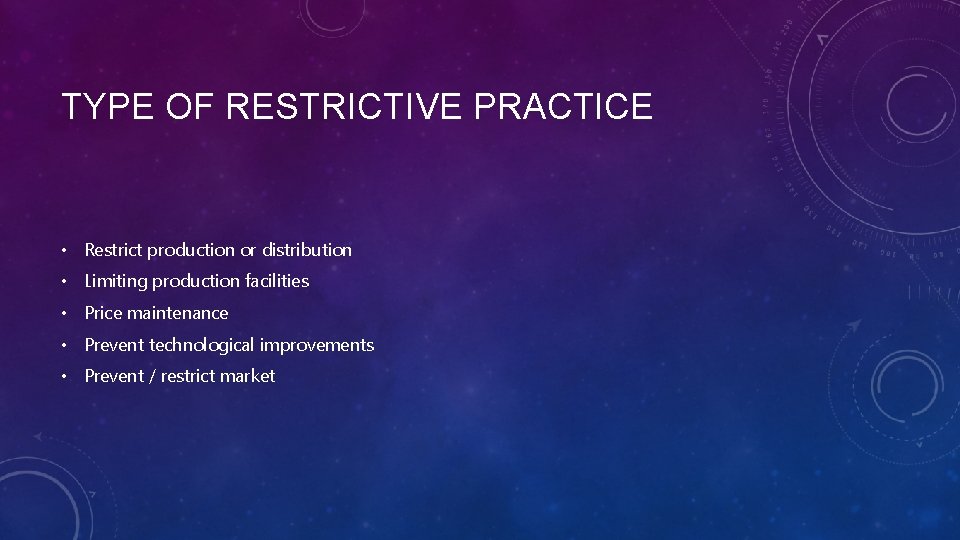 TYPE OF RESTRICTIVE PRACTICE

• Restrict production or distribution
• Limiting production facilities
• Price maintenance
• Prevent technological improvements
• Prevent / restrict market